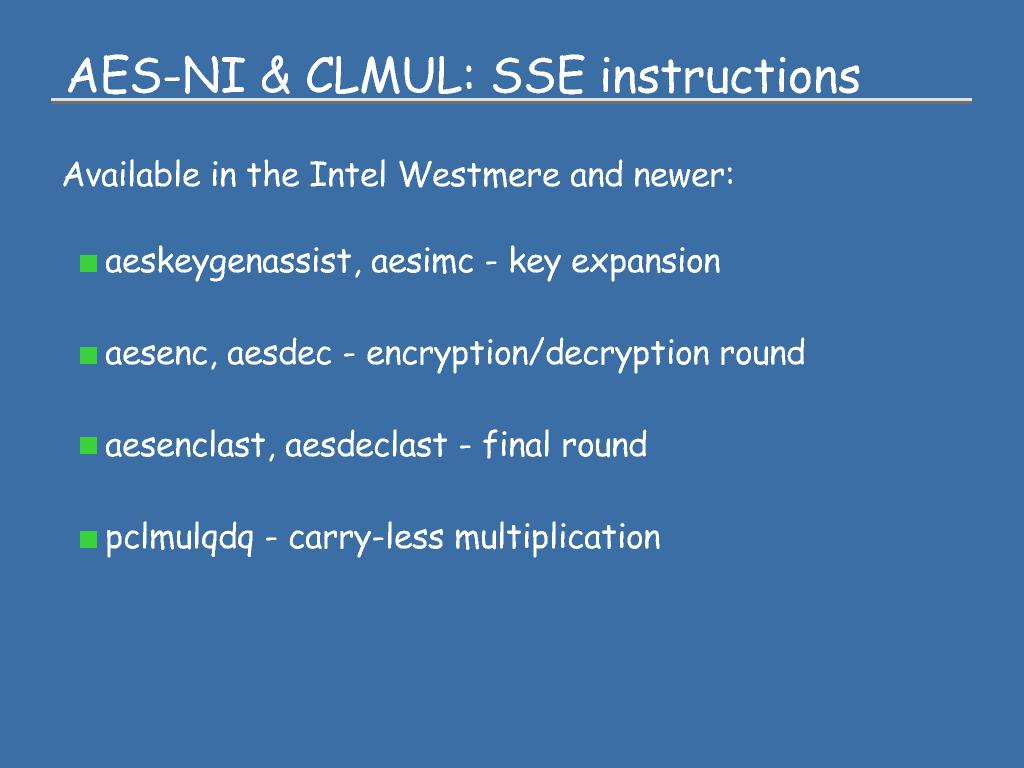 AES-NI & CLMUL: SSE instructions

Available in the Intel Westmere and newer:

aeskeygenassist, aesimc - key expansion

aesenc, aesdec - encryption/decryption round

aesenclast, aesdeclast - final round

pclmulqdq - carry-less multiplication